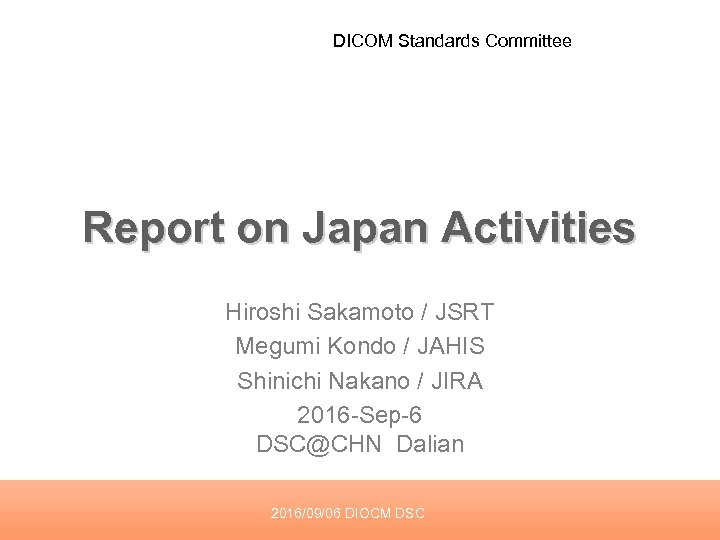 DICOM Standards Committee

Report on Japan Activities

Hiroshi Sakamoto / JSRT
Megumi Kondo / JAHIS
Shinichi Nakano / JIRA
2016-Sep-6
DSC@CHN Dalian

2016/09/06 DIOCM DSC